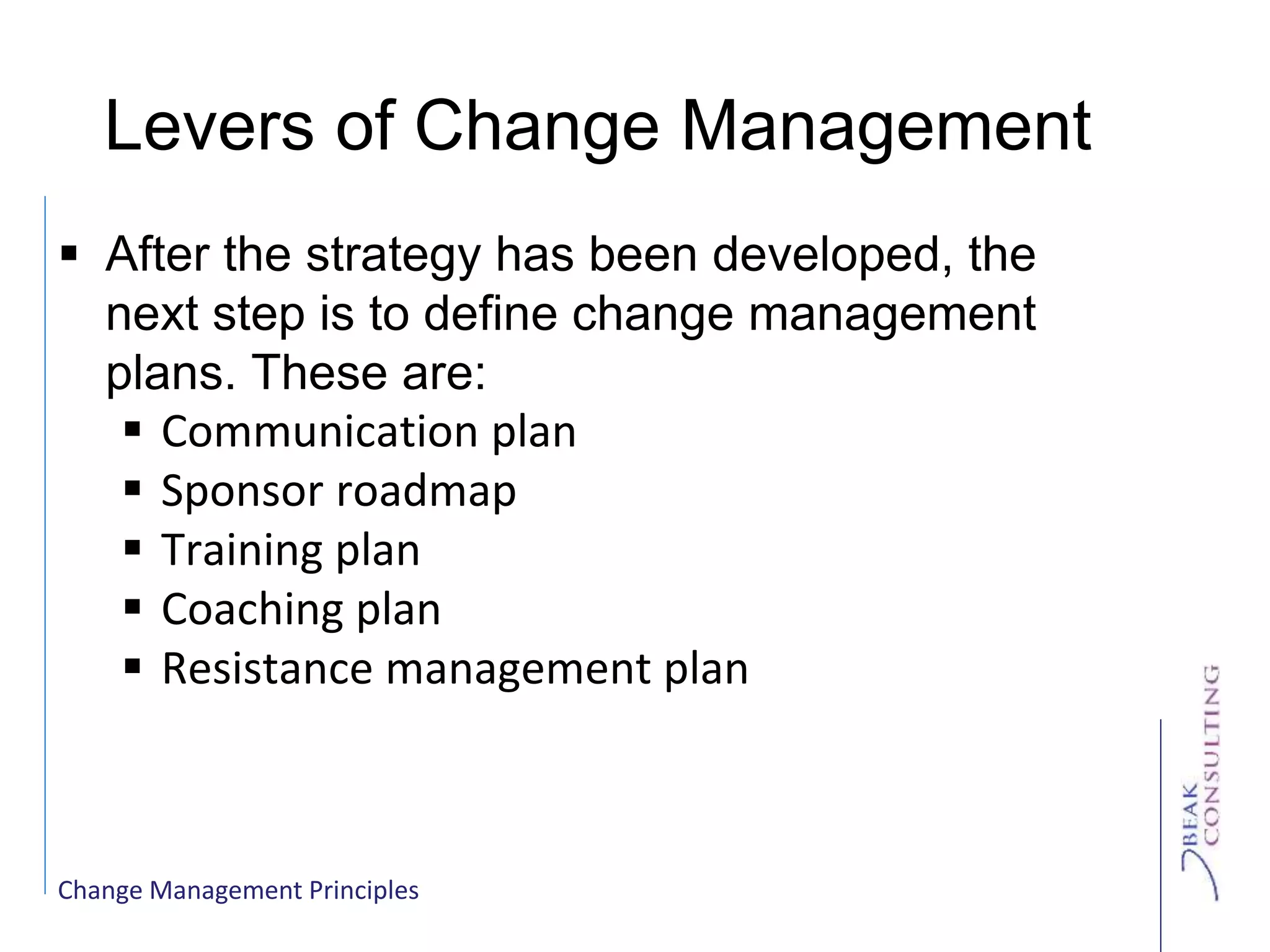 Levers of Change Management

▪ After the strategy has been developed, the next step is to define change management plans. These are:
▪ Communication plan
▪ Sponsor roadmap
▪ Training plan
▪ Coaching plan
▪ Resistance management plan

Change Management Principles

BEAK CONSULTING